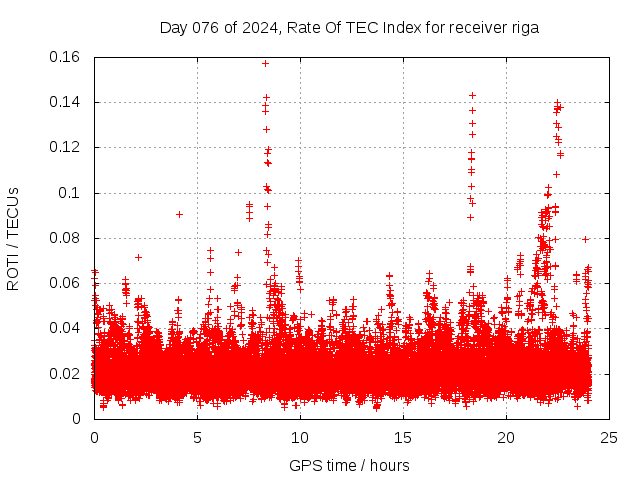 Day 076 of 2024, Rate Of TEC Index for receiver riga

ROTI / TECUs

0.16
0.14
0.12
0.1
0.08
0.06
0.04
0.02
0

0
5
10
15
20
25

GPS time / hours